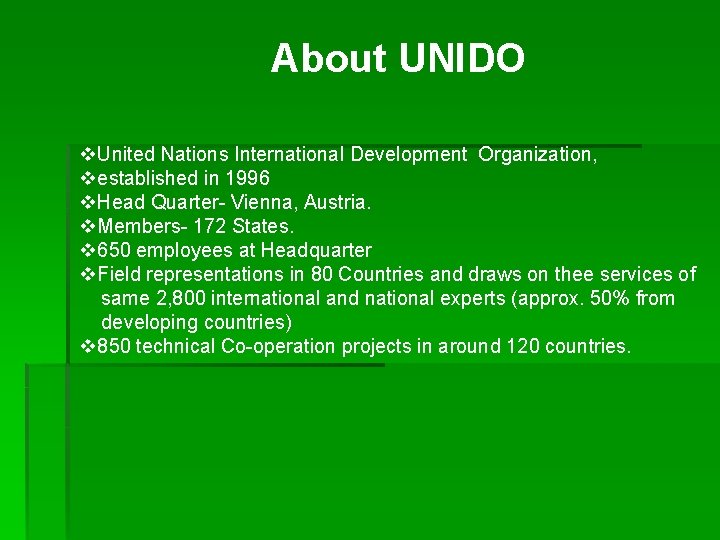 About UNIDO

❖United Nations International Development Organization,
❖established in 1996
❖Head Quarter- Vienna, Austria.
❖Members- 172 States.
❖650 employees at Headquarter
❖Field representations in 80 Countries and draws on thee services of same 2,800 international and national experts (approx. 50% from developing countries)
❖850 technical Co-operation projects in around 120 countries.